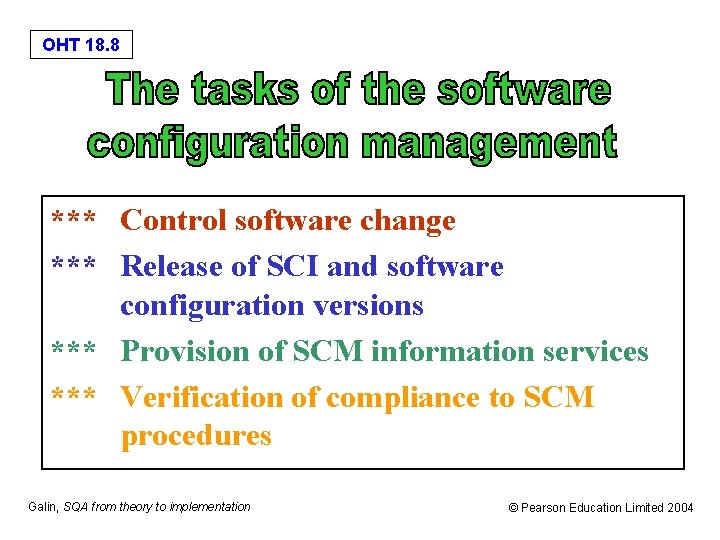 OHT 18.8

The tasks of the software configuration management

*** Control software change

*** Release of SCI and software configuration versions

*** Provision of SCM information services

*** Verification of compliance to SCM procedures

Galin, SQA from theory to implementation

© Pearson Education Limited 2004